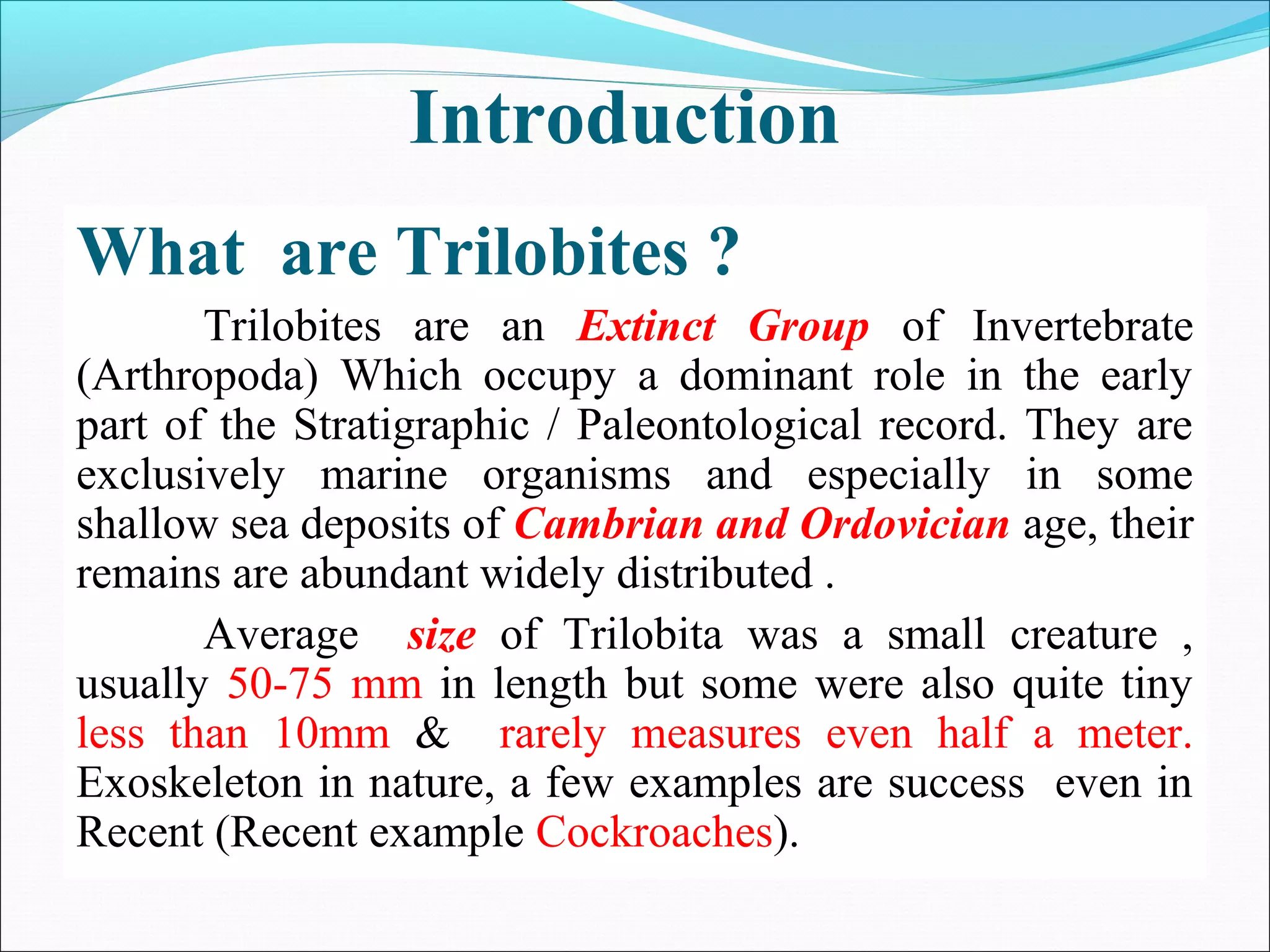 Introduction

What are Trilobites ?

Trilobites are an Extinct Group of Invertebrate (Arthropoda) Which occupy a dominant role in the early part of the Stratigraphic / Paleontological record. They are exclusively marine organisms and especially in some shallow sea deposits of Cambrian and Ordovician age, their remains are abundant widely distributed .

Average size of Trilobita was a small creature , usually 50-75 mm in length but some were also quite tiny less than 10mm & rarely measures even half a meter. Exoskeleton in nature, a few examples are success even in Recent (Recent example Cockroaches).